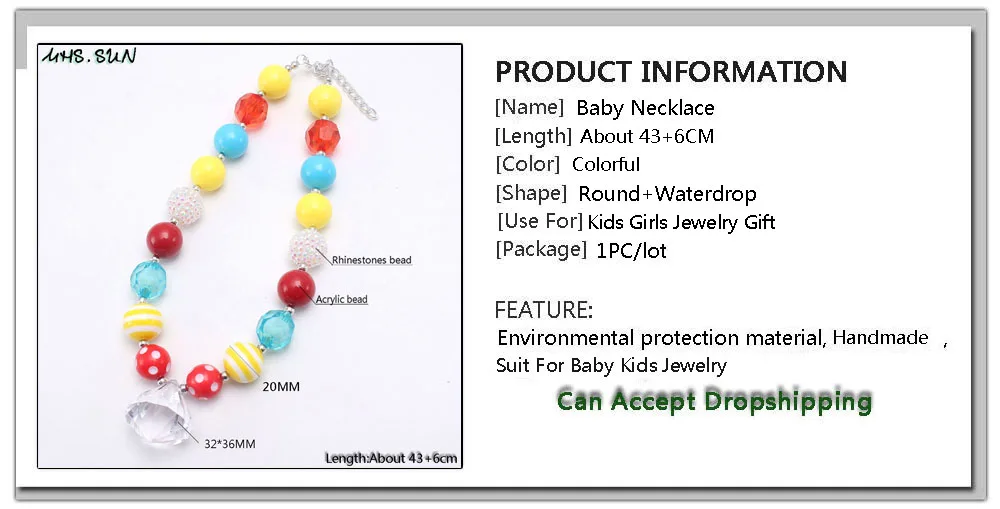 MHS.SUN

Rhinestones bead

Acrylic bead

20MM

32*36MM

Length:About 43+6cm

PRODUCT INFORMATION

[Name] Baby Necklace

[Length] About 43+6CM

[Color] Colorful

[Shape] Round+Waterdrop

[Use For] Kids Girls Jewelry Gift

[Package] 1PC/lot

FEATURE:

Environmental protection material, Handmade ,
Suit For Baby Kids Jewelry

Can Accept Dropshipping